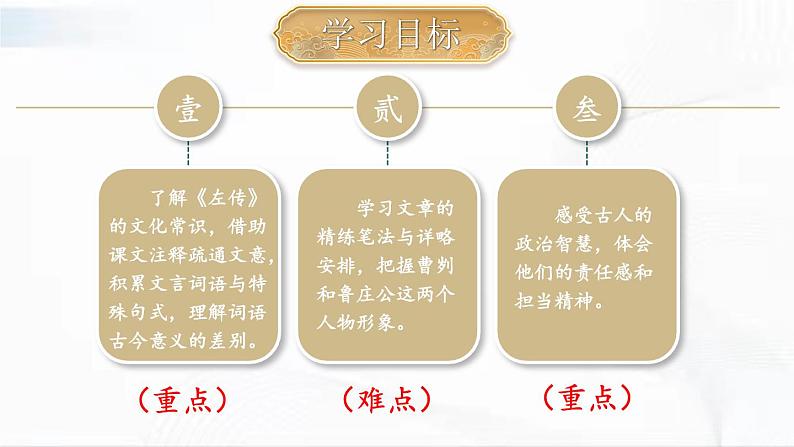 学习目标

壹

了解《左传》的文化常识，借助课文注释疏通文意，积累文言词语与特殊句式，理解词语古今意义的差别。

（重点）

贰

学习文章的精练笔法与详略安排，把握曹刿和鲁庄公这两个人物形象。

（难点）

叁

感受古人的政治智慧，体会他们的责任感和担当精神。

（重点）